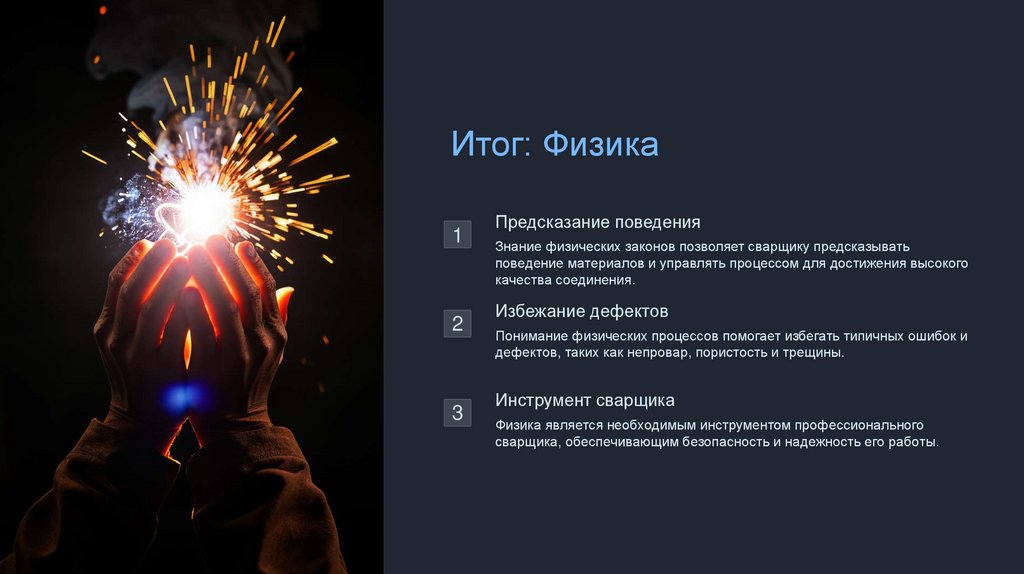 Итог: Физика

1

Предсказание поведения

Знание физических законов позволяет сварщику предсказывать поведение материалов и управлять процессом для достижения высокого качества соединения.

2

Избежание дефектов

Понимание физических процессов помогает избегать типичных ошибок и дефектов, таких как непровар, пористость и трещины.

3

Инструмент сварщика

Физика является необходимым инструментом профессионального сварщика, обеспечивающим безопасность и надежность его работы.